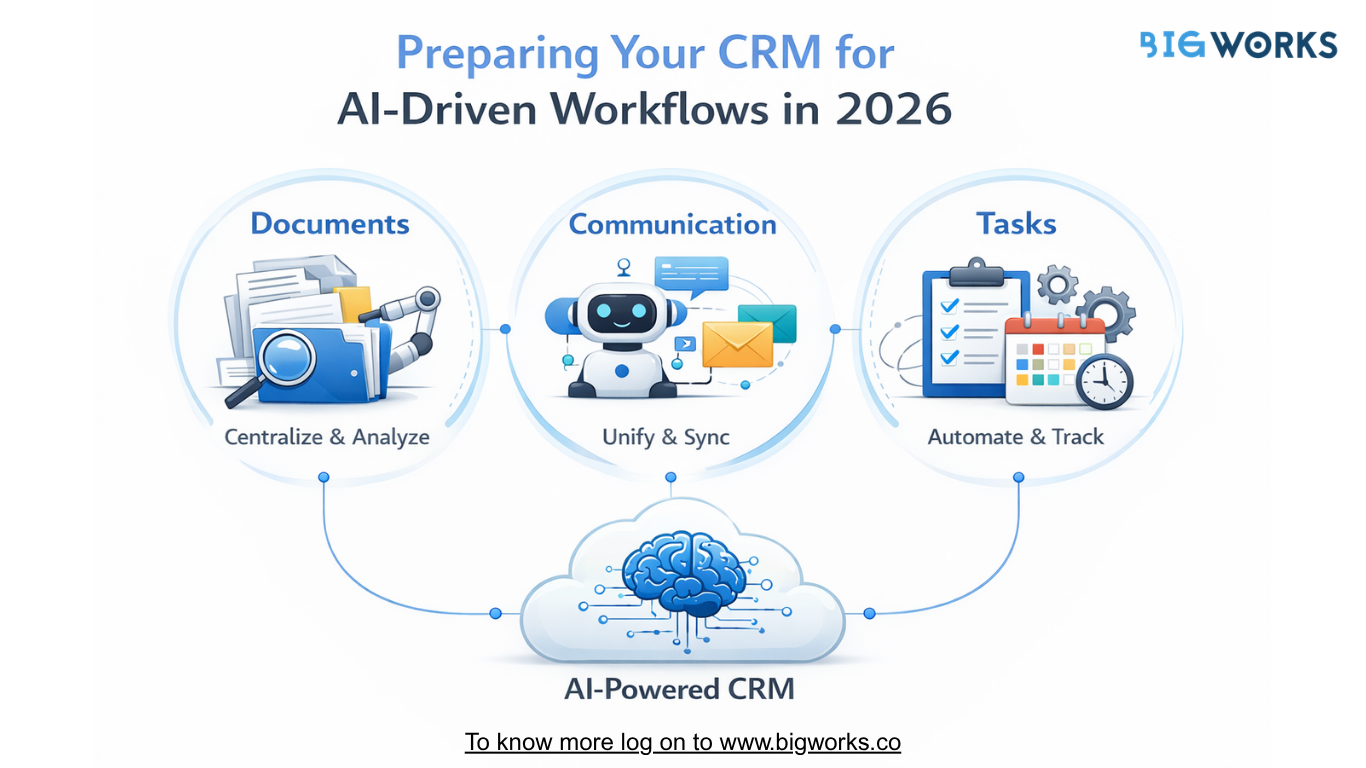 BIGWORKS

Preparing Your CRM for
AI-Driven Workflows in 2026

Documents
Centralize & Analyze

Communication
Unify & Sync

Tasks
Automate & Track

AI-Powered CRM

To know more log on to www.bigworks.co